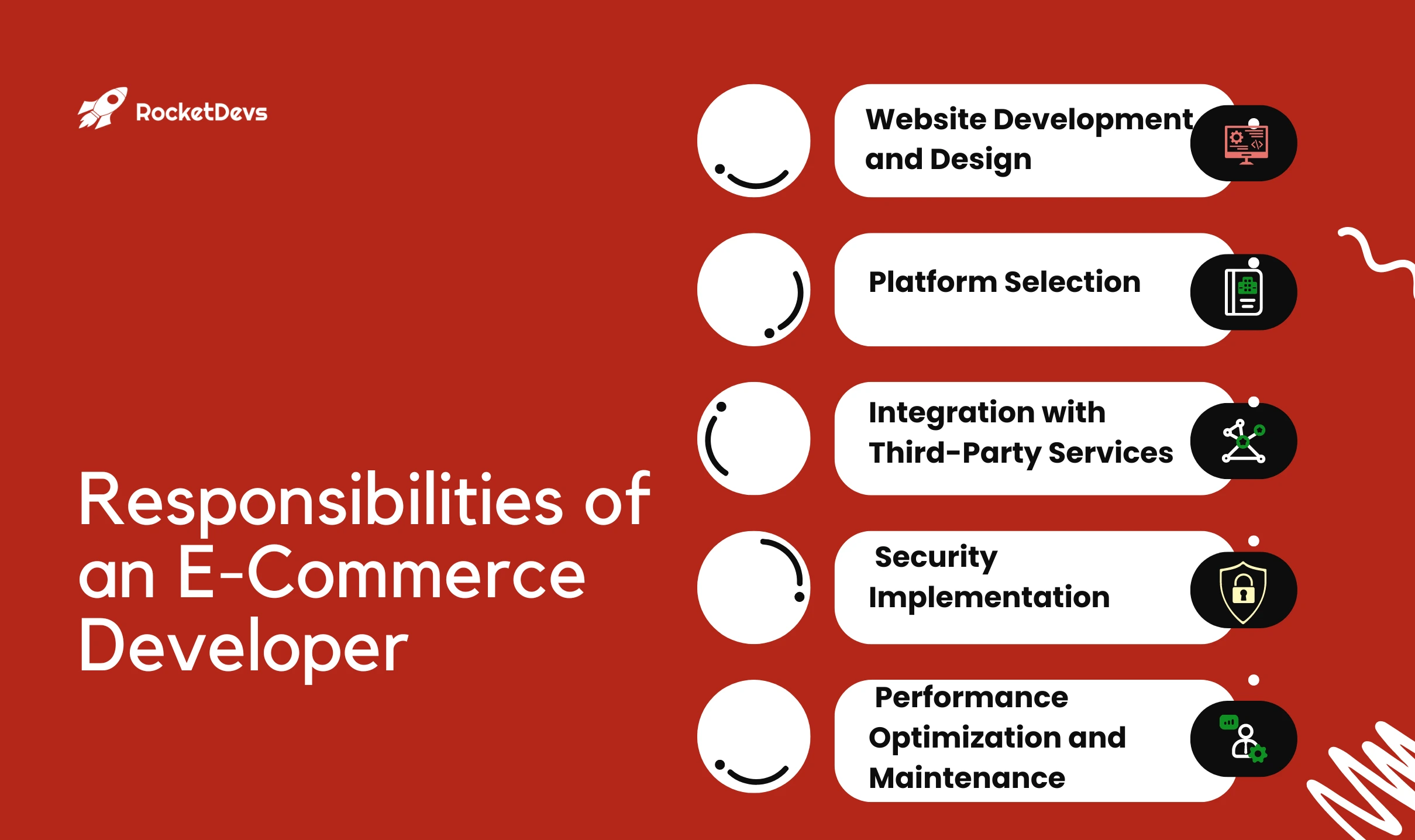 RocketDevs

Responsibilities of an E-Commerce Developer

Website Development and Design

Platform Selection

Integration with Third-Party Services

Security Implementation

Performance Optimization and Maintenance